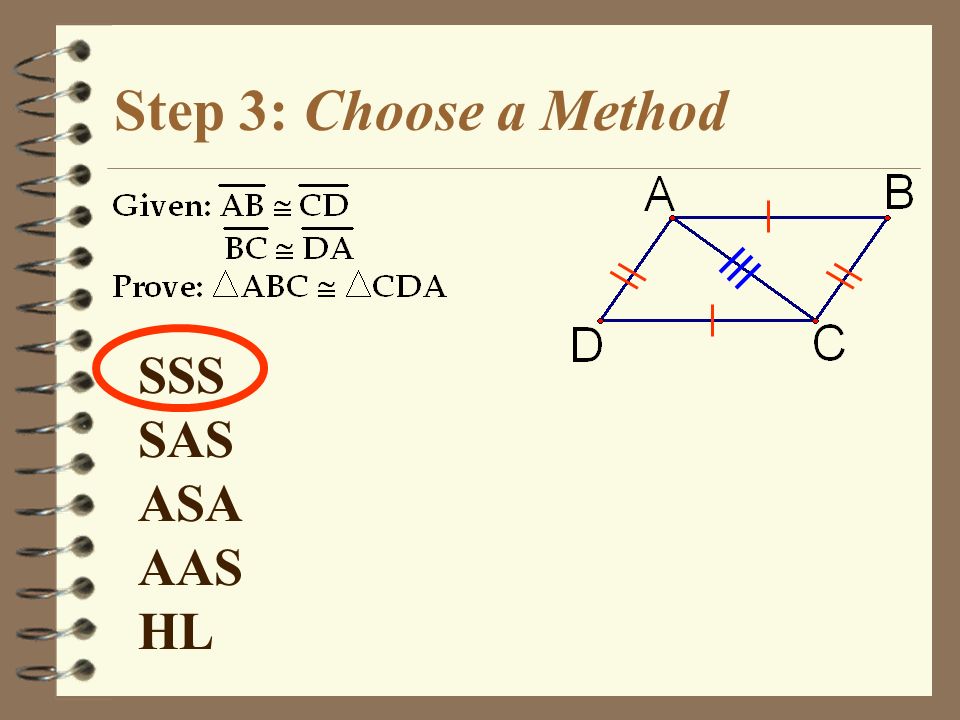 Step 3: Choose a Method

Given: $\overline{AB} \cong \overline{CD}$
$\overline{BC} \cong \overline{DA}$
Prove: $\triangle ABC \cong \triangle CDA$

A
B
D
C

SSS
SAS
ASA
AAS
HL